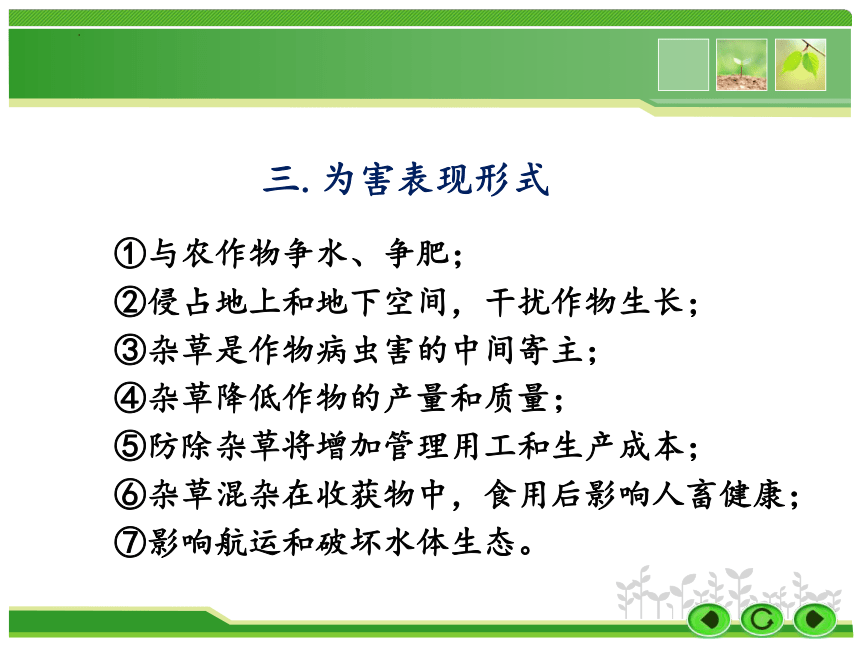 三. 为害表现形式

①与农作物争水、争肥；
②侵占地上和地下空间，干扰作物生长；
③杂草是作物病虫害的中间寄主；
④杂草降低作物的产量和质量；
⑤防除杂草将增加管理用工和生产成本；
⑥杂草混杂在收获物中，食用后影响人畜健康；
⑦影响航运和破坏水体生态。